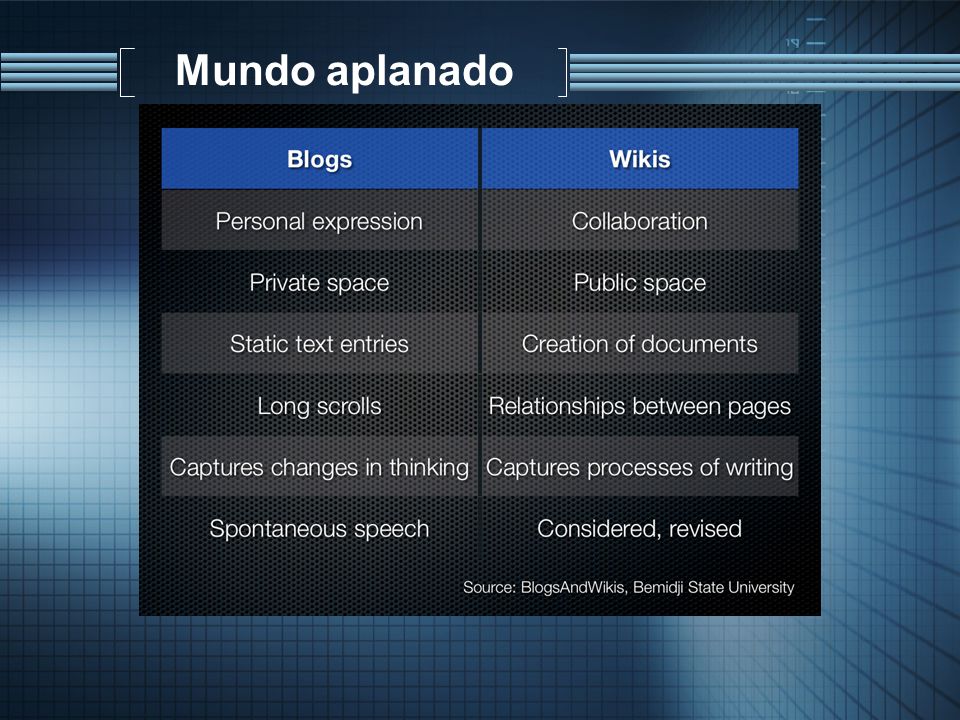 Mundo aplanado

| Blogs | Wikis |
|---|---|
| Personal expression | Collaboration |
| Private space | Public space |
| Static text entries | Creation of documents |
| Long scrolls | Relationships between pages |
| Captures changes in thinking | Captures processes of writing |
| Spontaneous speech | Considered, revised |

Source: BlogsAndWikis, Bemidji State University